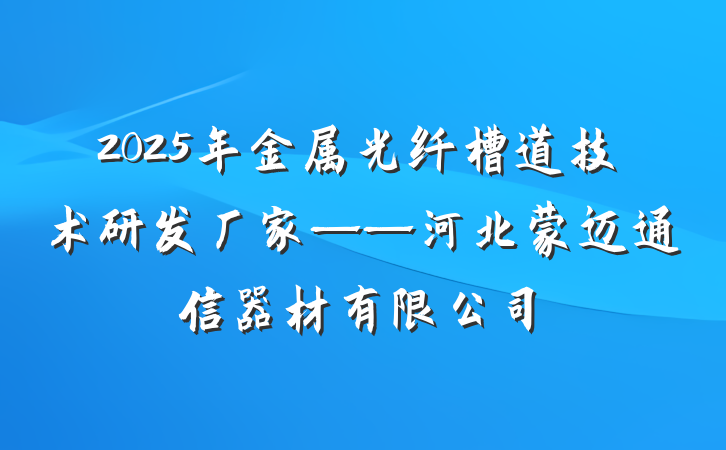 2025年金属光纤槽道技术研发厂家——河北蒙迈通信器材有限公司